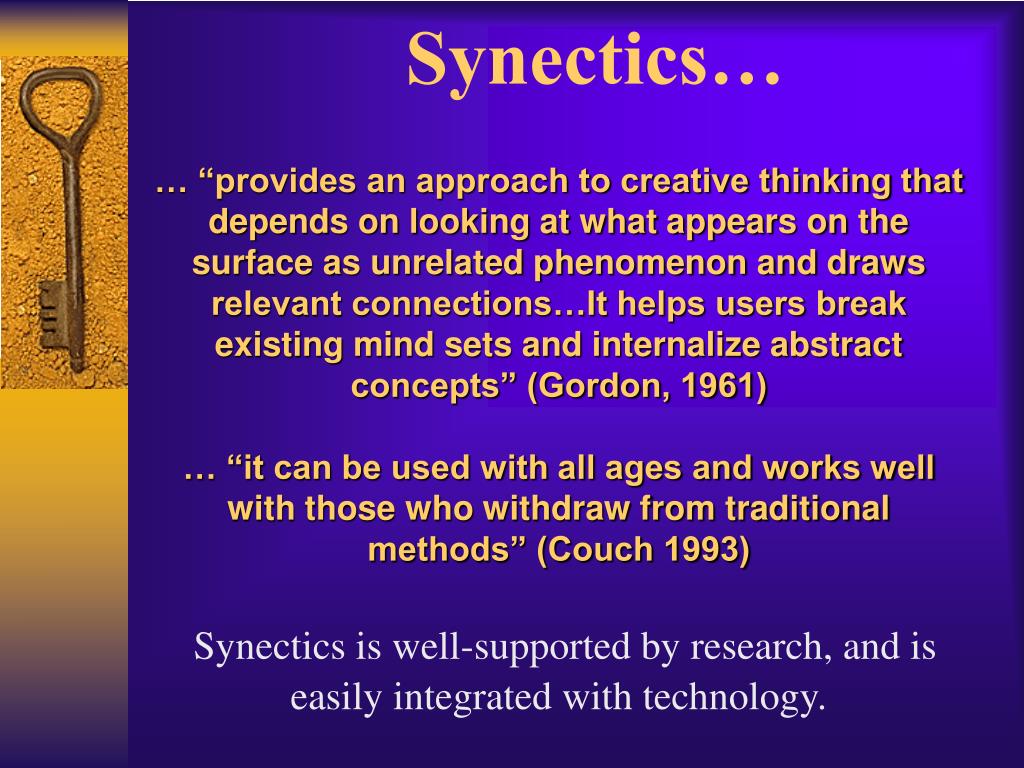 Synectics…

… “provides an approach to creative thinking that depends on looking at what appears on the surface as unrelated phenomenon and draws relevant connections…It helps users break existing mind sets and internalize abstract concepts” (Gordon, 1961)

… “it can be used with all ages and works well with those who withdraw from traditional methods” (Couch 1993)

Synectics is well-supported by research, and is easily integrated with technology.